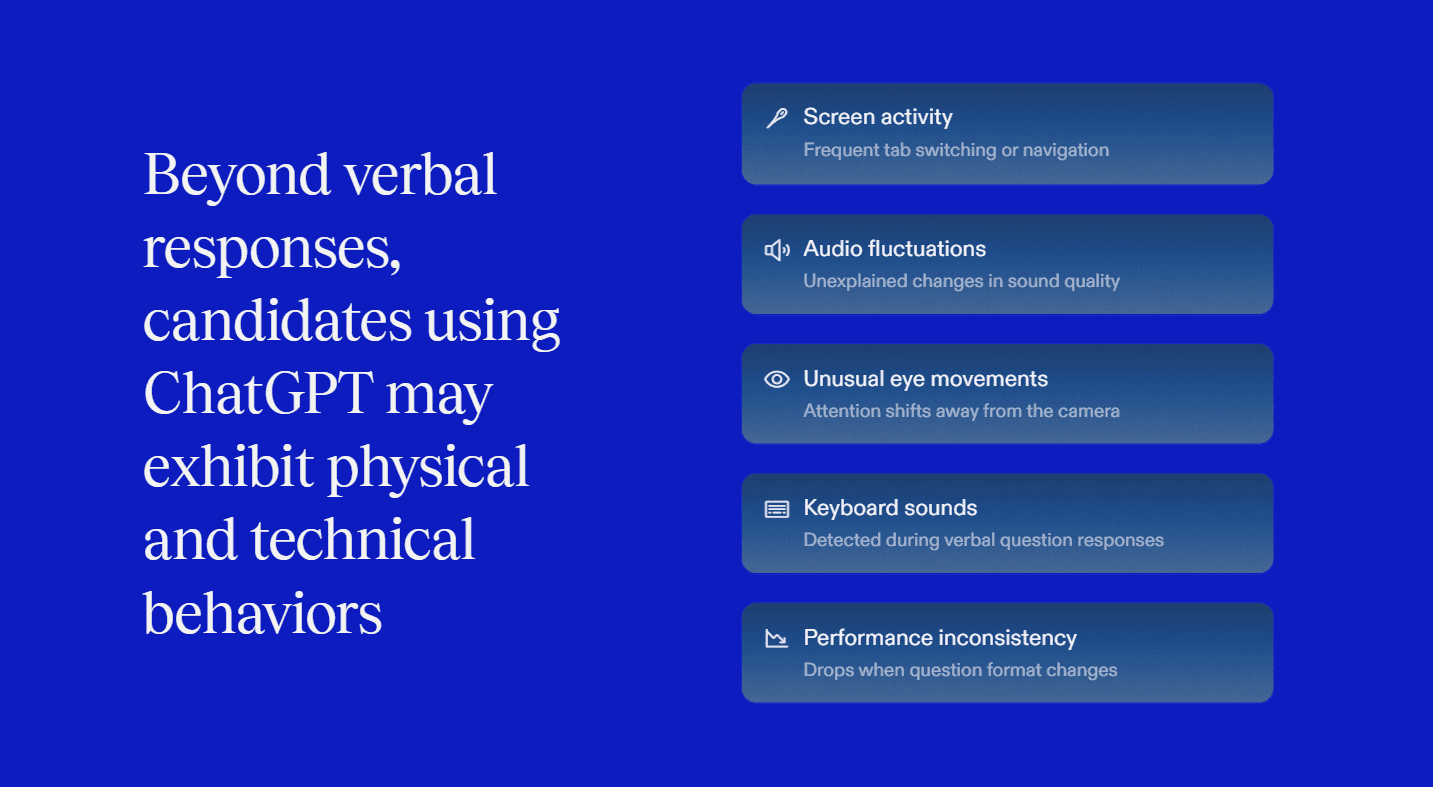 Beyond verbal responses, candidates using ChatGPT may exhibit physical and technical behaviors

Screen activity
Frequent tab switching or navigation

Audio fluctuations
Unexplained changes in sound quality

Unusual eye movements
Attention shifts away from the camera

Keyboard sounds
Detected during verbal question responses

Performance inconsistency
Drops when question format changes